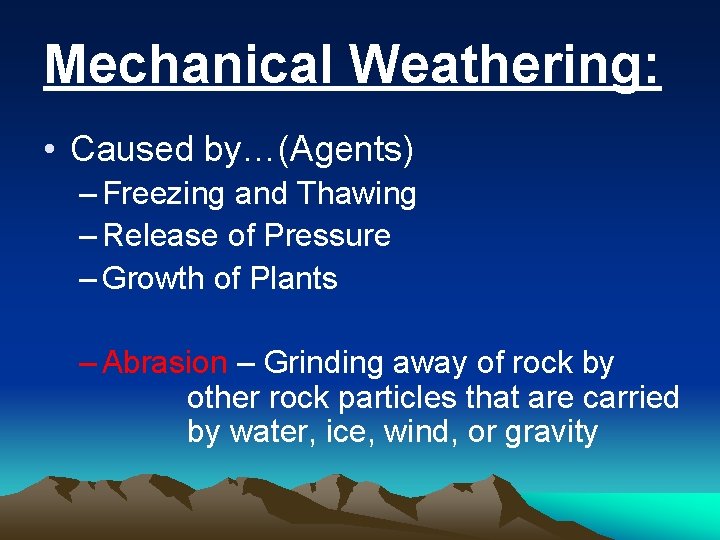 Mechanical Weathering:

• Caused by…(Agents)
– Freezing and Thawing
– Release of Pressure
– Growth of Plants

– Abrasion – Grinding away of rock by other rock particles that are carried by water, ice, wind, or gravity